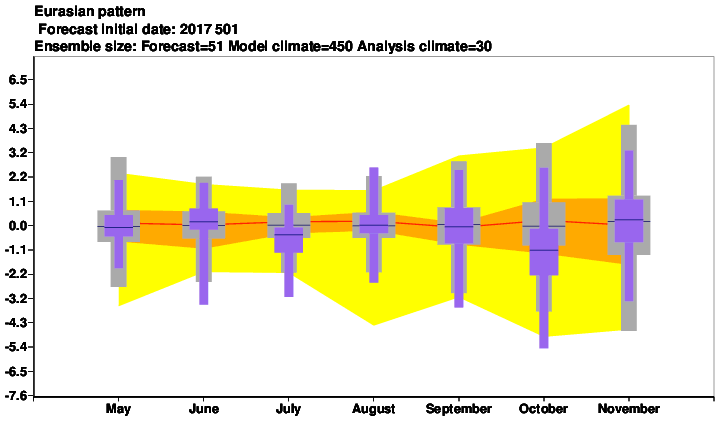 Eurasian pattern
Forecast initial date: 2017 501
Ensemble size: Forecast=51 Model climate=450 Analysis climate=30

6.5
5.4
4.3
3.2
2.2
1.1
0.0
-1.1
-2.2
-3.2
-4.3
-5.4
-6.5
-7.6

May
June
July
August
September
October
November